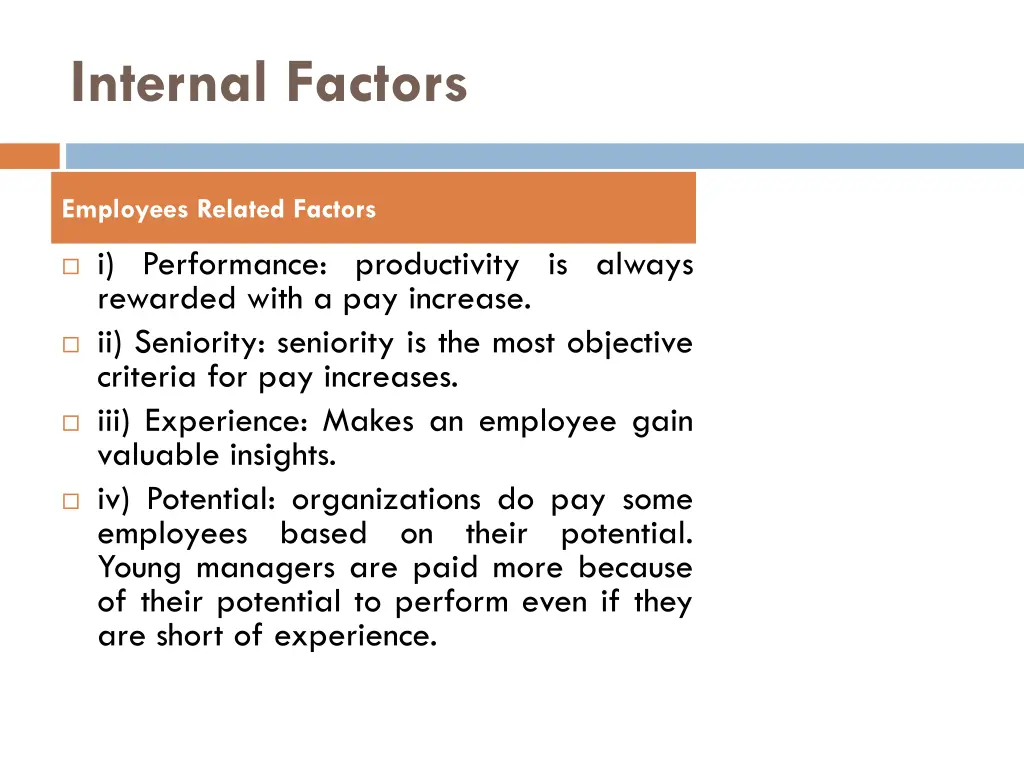 Internal Factors

Employees Related Factors

i) Performance: productivity is always rewarded with a pay increase.
ii) Seniority: seniority is the most objective criteria for pay increases.
iii) Experience: Makes an employee gain valuable insights.
iv) Potential: organizations do pay some employees based on their potential. Young managers are paid more because of their potential to perform even if they are short of experience.